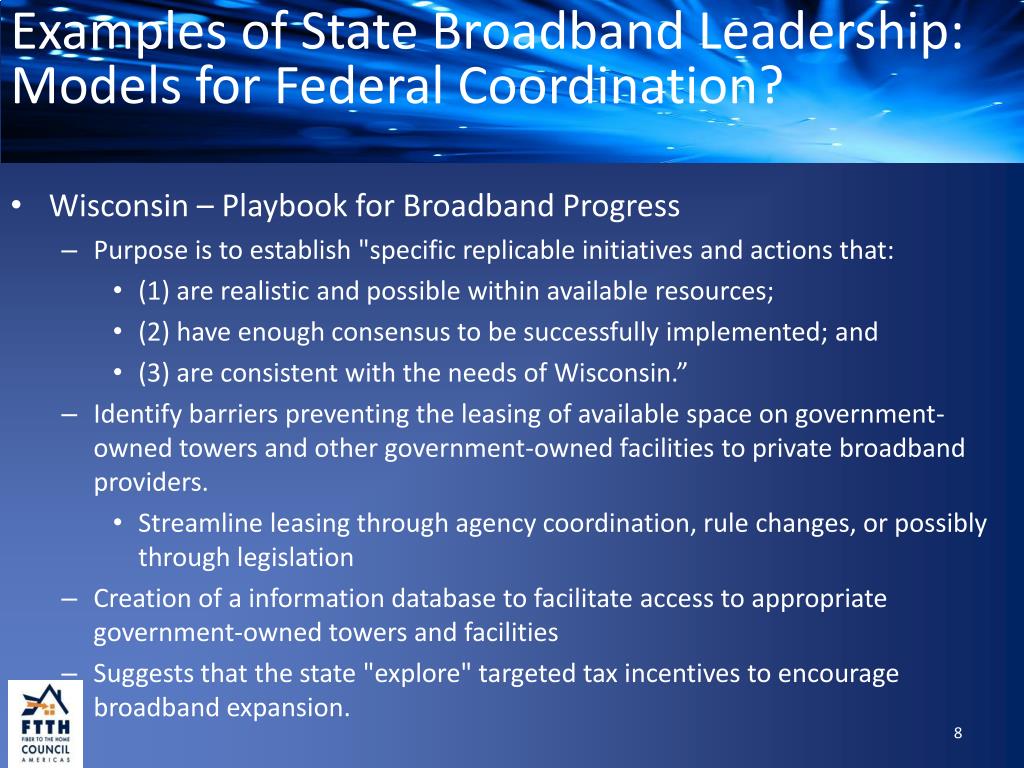 Examples of State Broadband Leadership: Models for Federal Coordination?

• Wisconsin – Playbook for Broadband Progress
– Purpose is to establish "specific replicable initiatives and actions that:
• (1) are realistic and possible within available resources;
• (2) have enough consensus to be successfully implemented; and
• (3) are consistent with the needs of Wisconsin.”
– Identify barriers preventing the leasing of available space on government-owned towers and other government-owned facilities to private broadband providers.
• Streamline leasing through agency coordination, rule changes, or possibly through legislation
– Creation of a information database to facilitate access to appropriate government-owned towers and facilities
– Suggests that the state "explore" targeted tax incentives to encourage broadband expansion.

FTTH
FIBER TO THE HOME
COUNCIL
AMERICAS

8